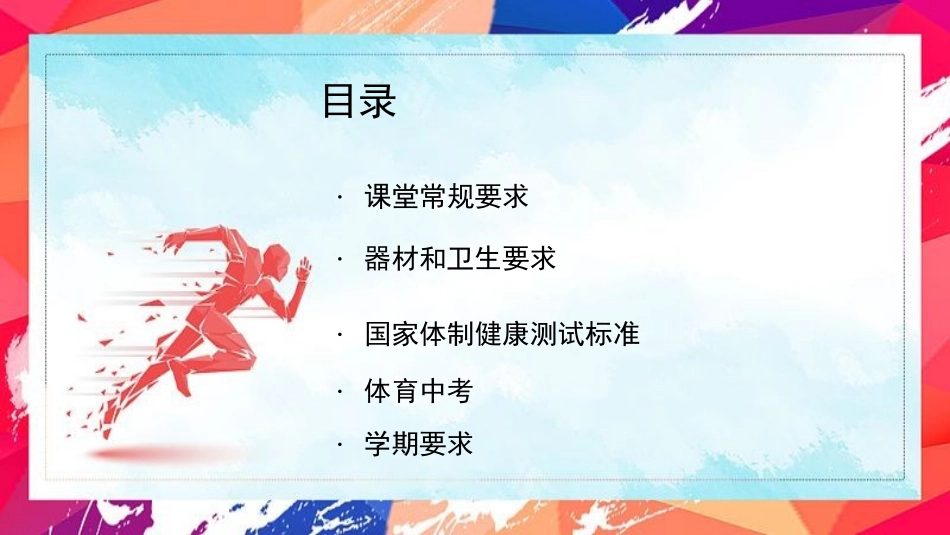 目录

· 课堂常规要求

· 器材和卫生要求

· 国家体制健康测试标准

· 体育中考

· 学期要求